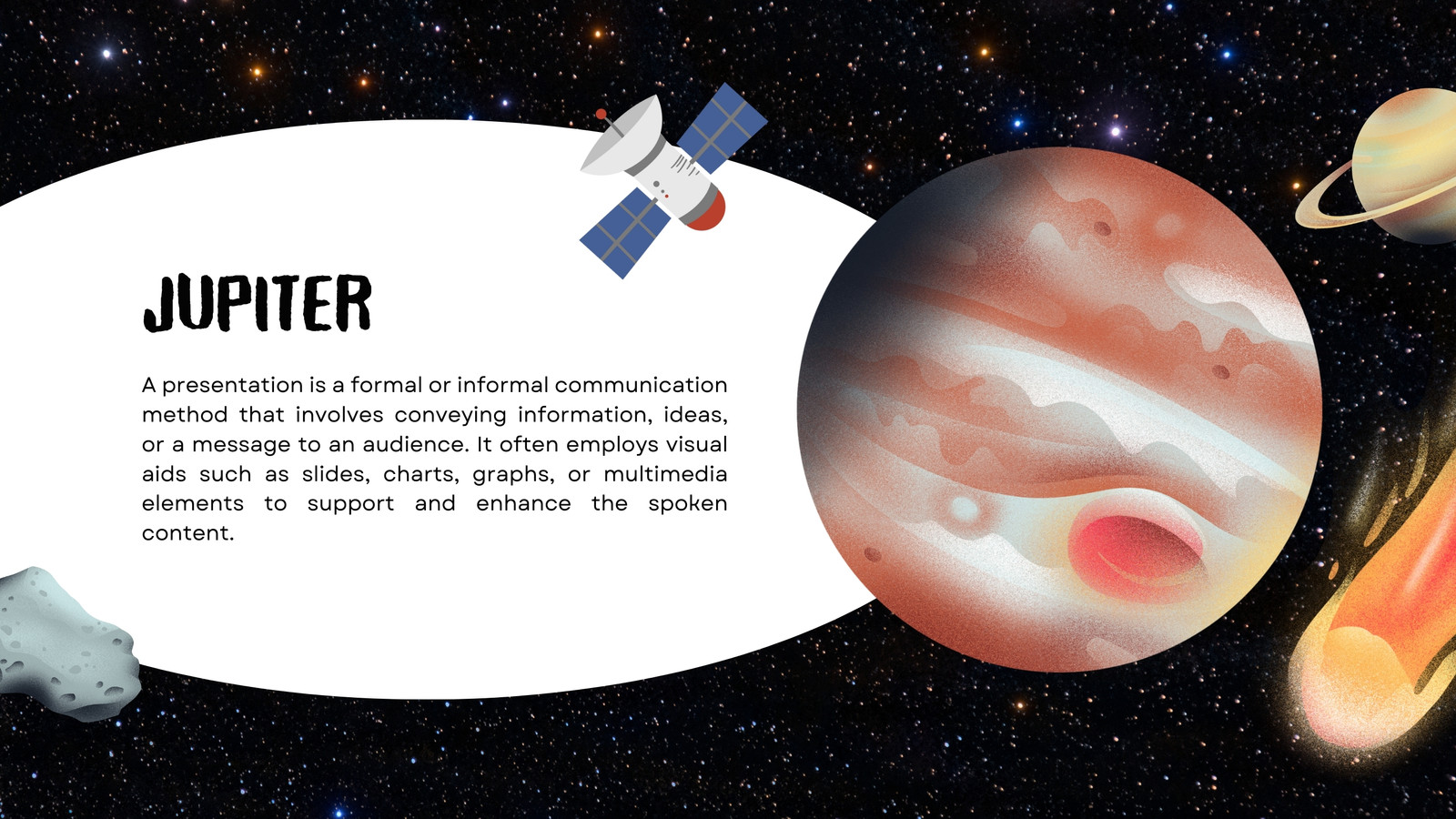 JUPITER

A presentation is a formal or informal communication method that involves conveying information, ideas, or a message to an audience. It often employs visual aids such as slides, charts, graphs, or multimedia elements to support and enhance the spoken content.